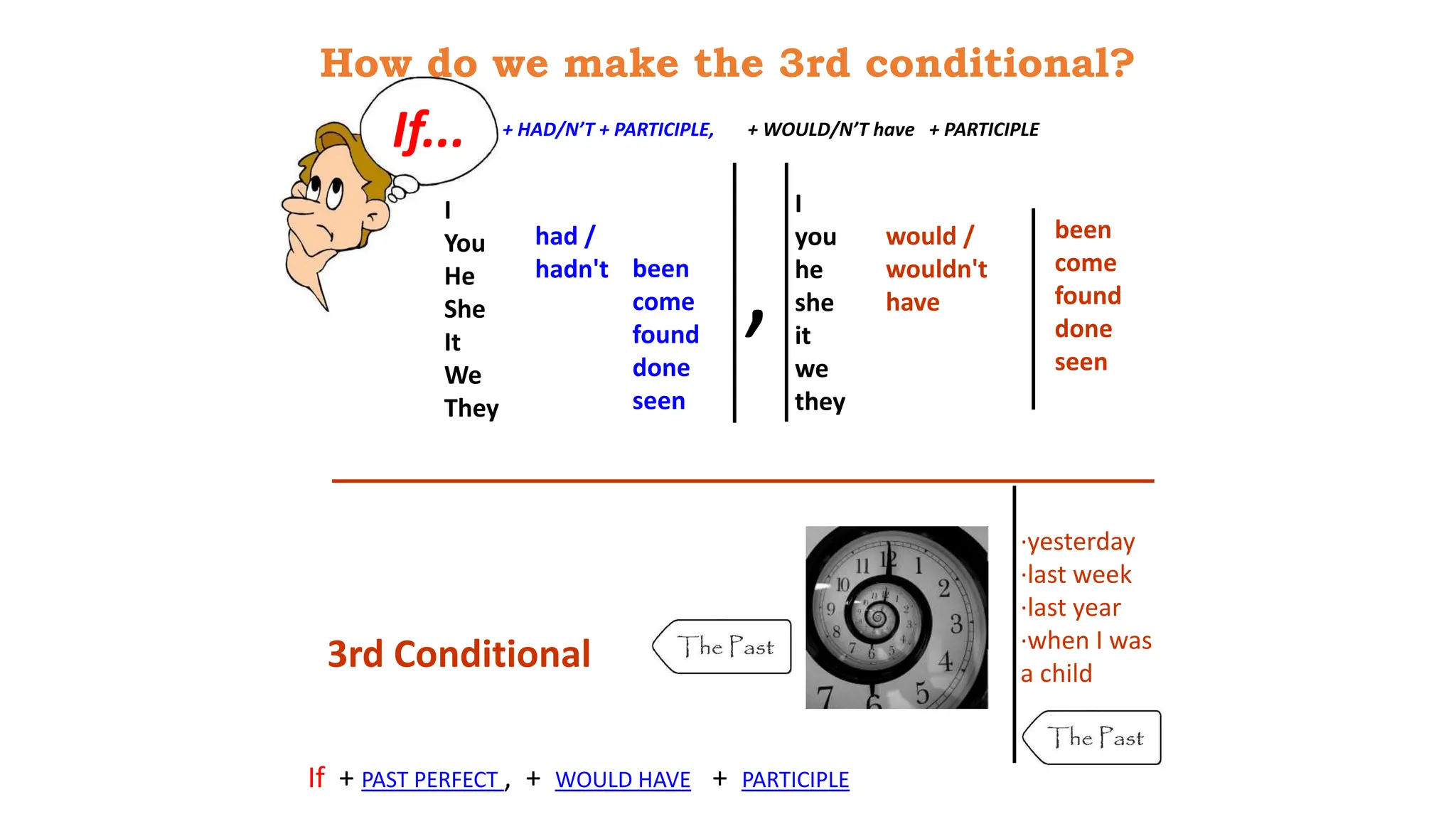 How do we make the 3rd conditional?

If...

+ HAD/N'T + PARTICIPLE, + WOULD/N'T have + PARTICIPLE

I
You
He
She
It
We
They

had /
hadn't

been
come
found
done
seen

,

I
you
he
she
it
we
they

would /
wouldn't
have

been
come
found
done
seen

3rd Conditional

The Past

11 12 1 2 3 4 5 6 7 8 9 10

·yesterday
·last week
·last year
·when I was a child

The Past

If + PAST PERFECT , + WOULD HAVE + PARTICIPLE